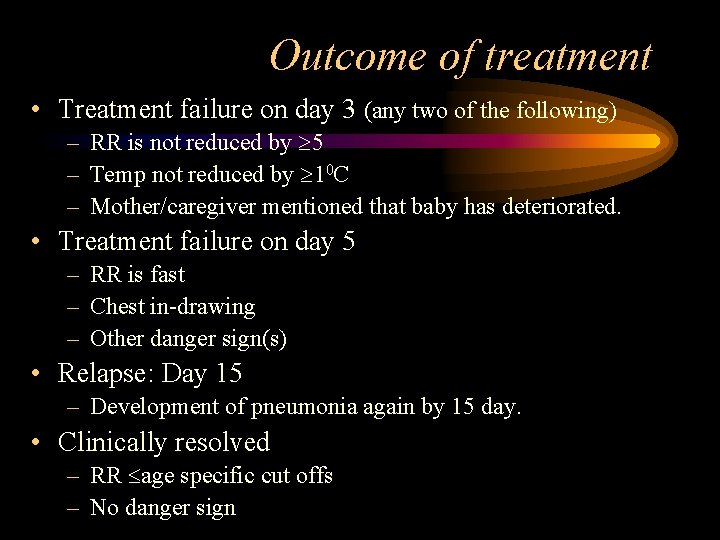 Outcome of treatment

• Treatment failure on day 3 (any two of the following)
– RR is not reduced by $\geq 5$
– Temp not reduced by $\geq 1^0$C
– Mother/caregiver mentioned that baby has deteriorated.

• Treatment failure on day 5
– RR is fast
– Chest in-drawing
– Other danger sign(s)

• Relapse: Day 15
– Development of pneumonia again by 15 day.

• Clinically resolved
– RR $\leq$age specific cut offs
– No danger sign